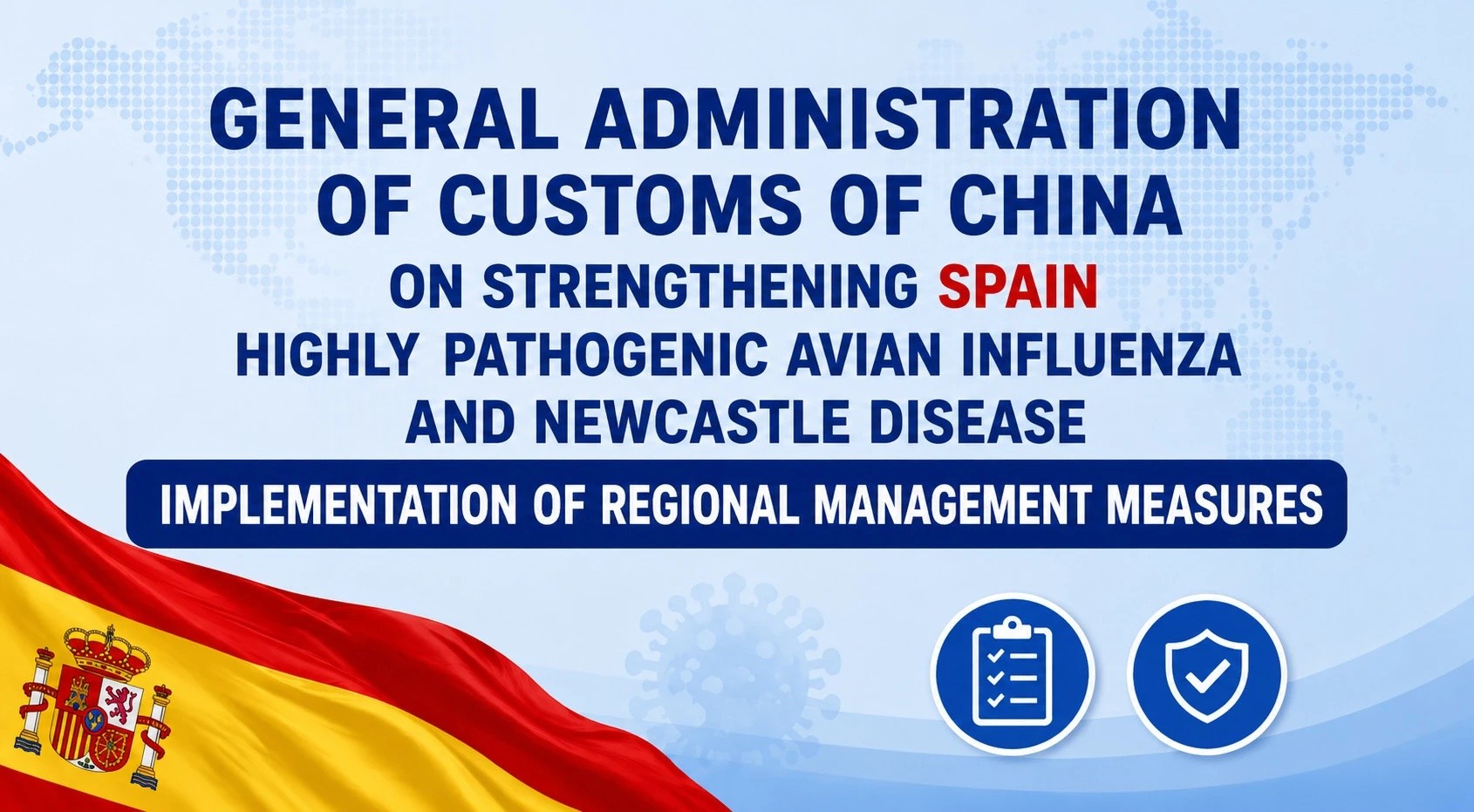 GENERAL ADMINISTRATION OF CUSTOMS OF CHINA

ON STRENGTHENING SPAIN HIGHLY PATHOGENIC AVIAN INFLUENZA AND NEWCASTLE DISEASE

IMPLEMENTATION OF REGIONAL MANAGEMENT MEASURES